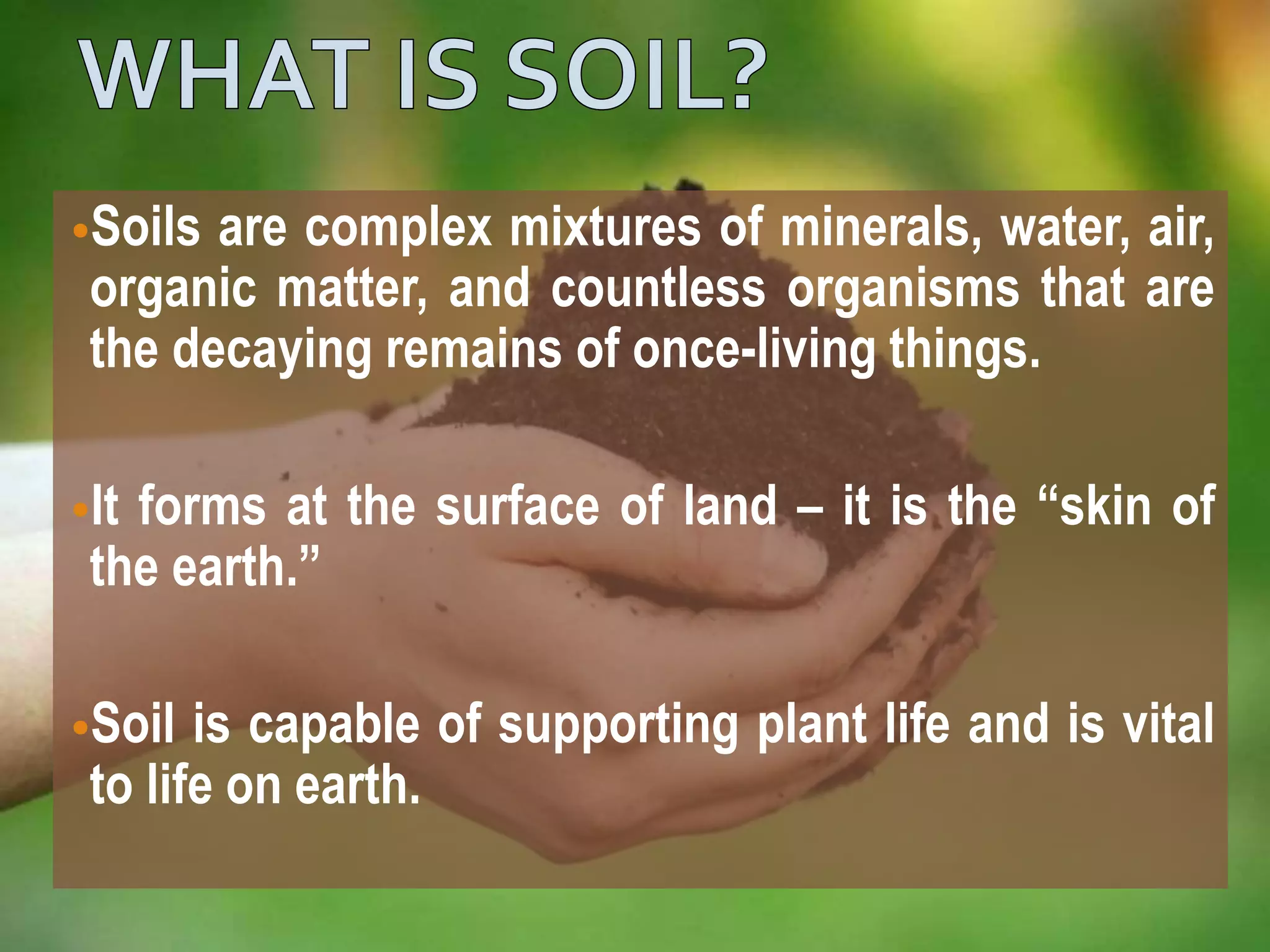 WHAT IS SOIL?

•Soils are complex mixtures of minerals, water, air, organic matter, and countless organisms that are the decaying remains of once-living things.

•It forms at the surface of land – it is the “skin of the earth.”

•Soil is capable of supporting plant life and is vital to life on earth.